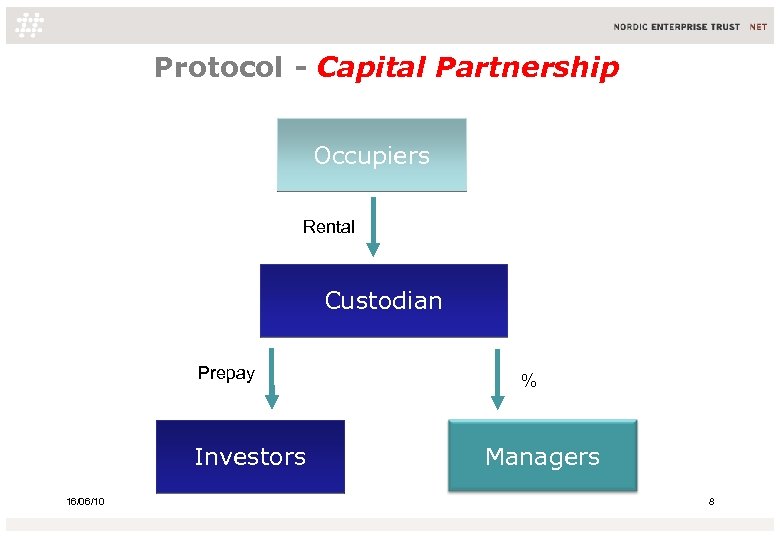 NORDIC ENTERPRISE TRUST NET

Protocol - Capital Partnership

Occupiers

Rental

Custodian

Prepay

%

Investors

Managers

16/06/10

8